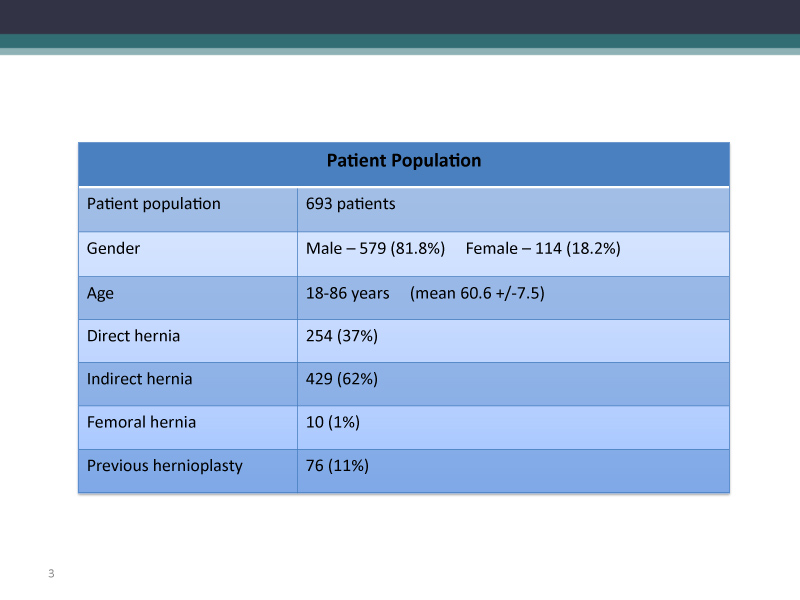 | Patient Population | |
|---|---|
| Patient population | 693 patients |
| Gender | Male – 579 (81.8%)   Female – 114 (18.2%) |
| Age | 18-86 years   (mean 60.6 +/-7.5) |
| Direct hernia | 254 (37%) |
| Indirect hernia | 429 (62%) |
| Femoral hernia | 10 (1%) |
| Previous hernioplasty | 76 (11%) |

3